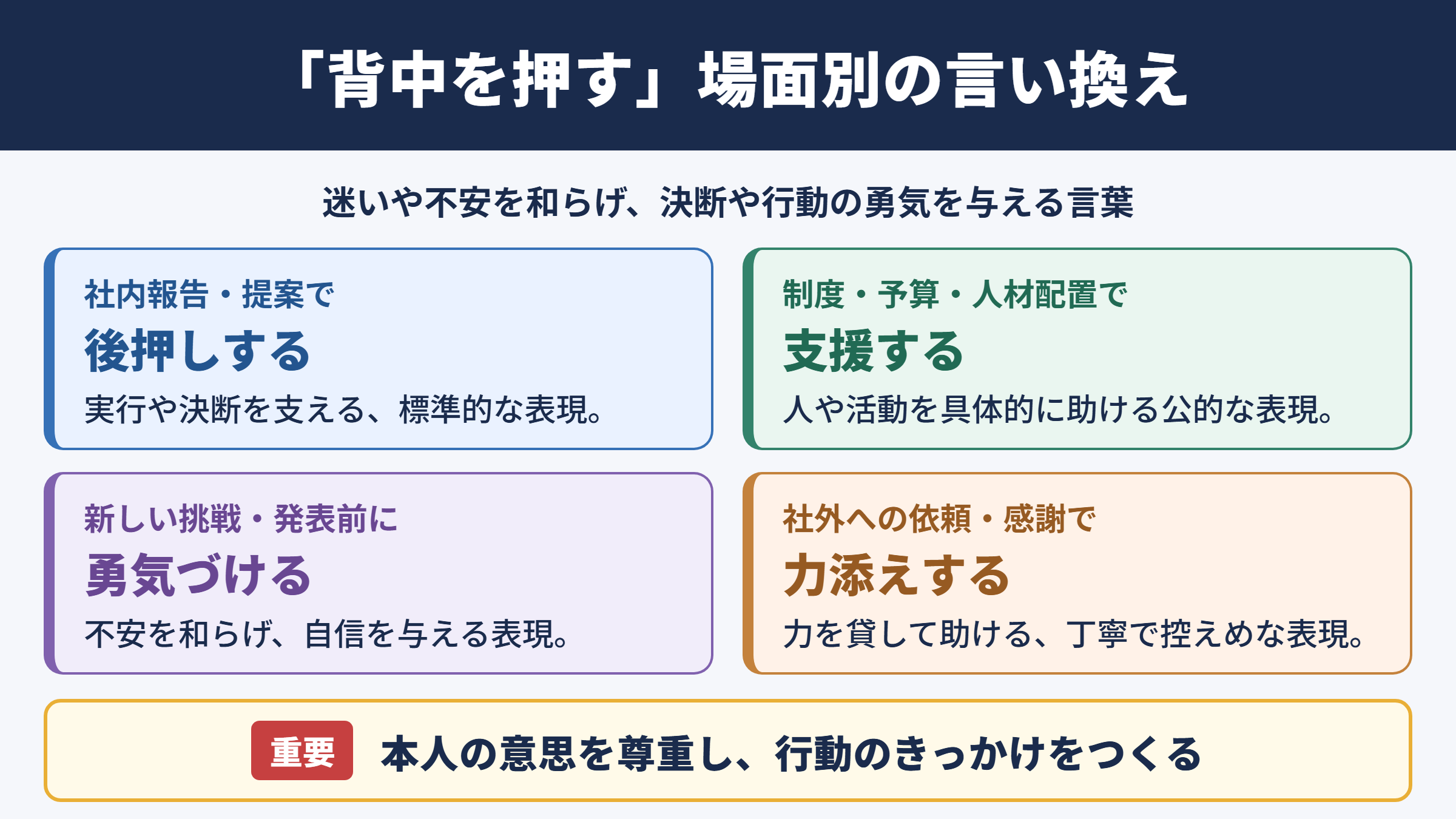 「背中を押す」場面別の言い換え

迷いや不安を和らげ、決断や行動の勇気を与える言葉

社内報告・提案で
後押しする
実行や決断を支える、標準的な表現。

制度・予算・人材配置で
支援する
人や活動を具体的に助ける公的な表現。

新しい挑戦・発表前に
勇気づける
不安を和らげ、自信を与える表現。

社外への依頼・感謝で
力添えする
力を貸して助ける、丁寧で控えめな表現。

重要 本人の意思を尊重し、行動のきっかけをつくる